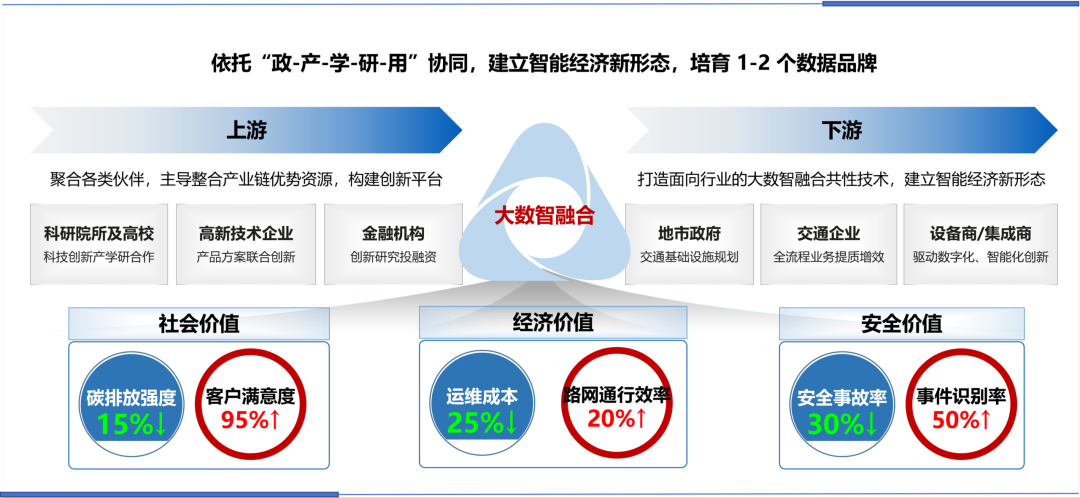 依托“政-产-学-研-用”协同，建立智能经济新形态，培育 1-2 个数据品牌

上游

聚合各类伙伴，主导整合产业链优势资源，构建创新平台

科研院所及高校
科技创新产学研合作

高新技术企业
产品方案联合创新

金融机构
创新研究投融资

大数智融合

下游

打造面向行业的大数智融合共性技术，建立智能经济新形态

地市政府
交通基础设施规划

交通企业
全流程业务提质增效

设备商/集成商
驱动数字化、智能化创新

社会价值

碳排放强度
15%↓

客户满意度
95%↑

经济价值

运维成本
25%↓

路网通行效率
20%↑

安全价值

安全事故率
30%↓

事件识别率
50%↑